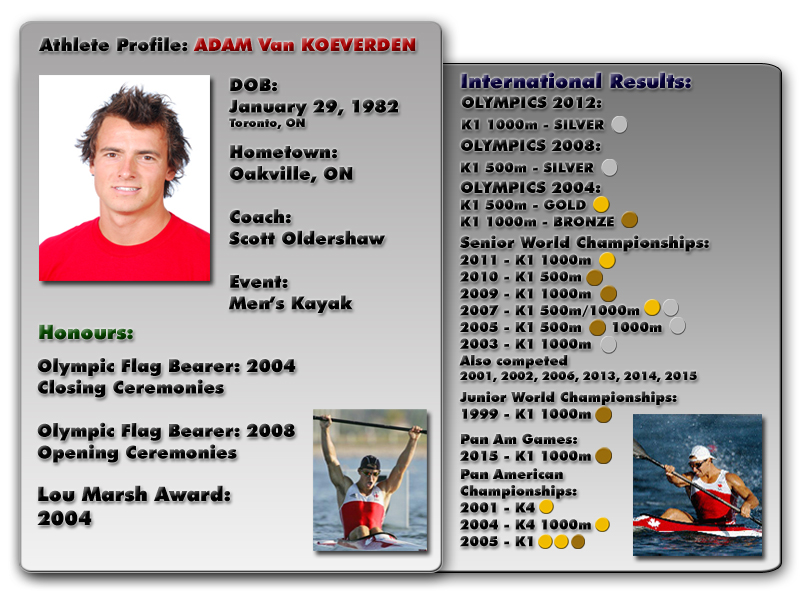 Athlete Profile: ADAM Van KOEVERDEN

DOB:
January 29, 1982
Toronto, ON

Hometown:
Oakville, ON

Coach:
Scott Oldershaw

Event:
Men's Kayak

Honours:

Olympic Flag Bearer: 2004
Closing Ceremonies

Olympic Flag Bearer: 2008
Opening Ceremonies

Lou Marsh Award:
2004

International Results:
OLYMPICS 2012:
K1 1000m - SILVER
OLYMPICS 2008:
K1 500m - SILVER
OLYMPICS 2004:
K1 500m - GOLD
K1 1000m - BRONZE
Senior World Championships:
2011 - K1 1000m
2010 - K1 500m
2009 - K1 1000m
2007 - K1 500m/1000m
2005 - K1 500m 1000m
2003 - K1 1000m
Also competed
2001, 2002, 2006, 2013, 2014, 2015
Junior World Championships:
1999 - K1 1000m
Pan Am Games:
2015 - K1 1000m
Pan American Championships:
2001 - K4
2004 - K4 1000m
2005 - K1